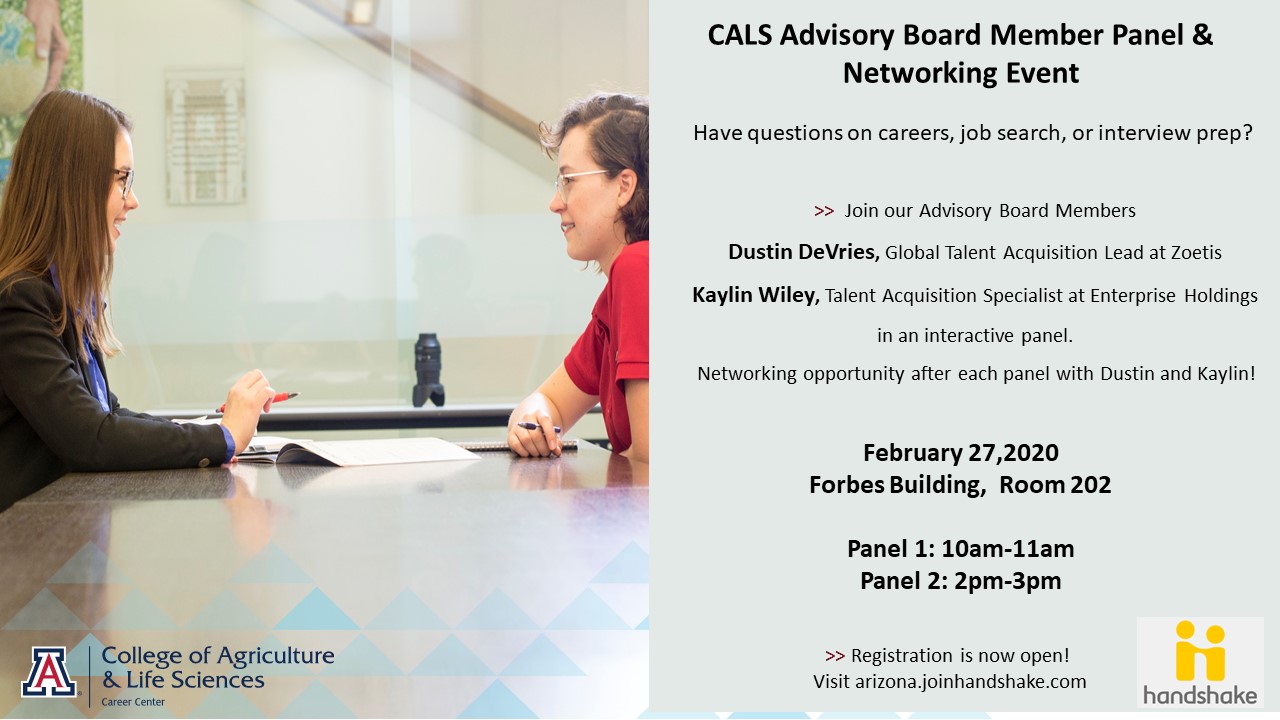 CALS Advisory Board Member Panel & Networking Event

Have questions on careers, job search, or interview prep?

>> Join our Advisory Board Members

Dustin DeVries, Global Talent Acquisition Lead at Zoetis

Kaylin Wiley, Talent Acquisition Specialist at Enterprise Holdings in an interactive panel.

Networking opportunity after each panel with Dustin and Kaylin!

February 27,2020
Forbes Building, Room 202

Panel 1: 10am-11am
Panel 2: 2pm-3pm

>> Registration is now open!
Visit arizona.joinhandshake.com

handshake

A College of Agriculture & Life Sciences
Career Center